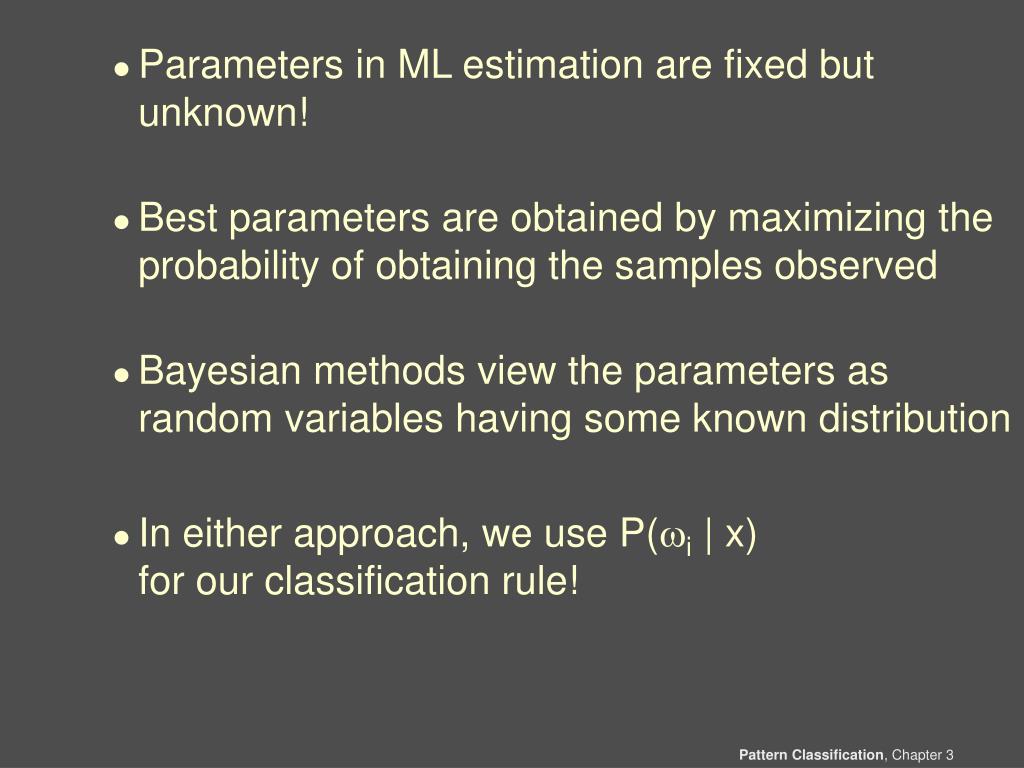 - Parameters in ML estimation are fixed but unknown!

- Best parameters are obtained by maximizing the probability of obtaining the samples observed

- Bayesian methods view the parameters as random variables having some known distribution

- In either approach, we use $P(\omega_i \mid x)$ for our classification rule!

Pattern Classification, Chapter 3